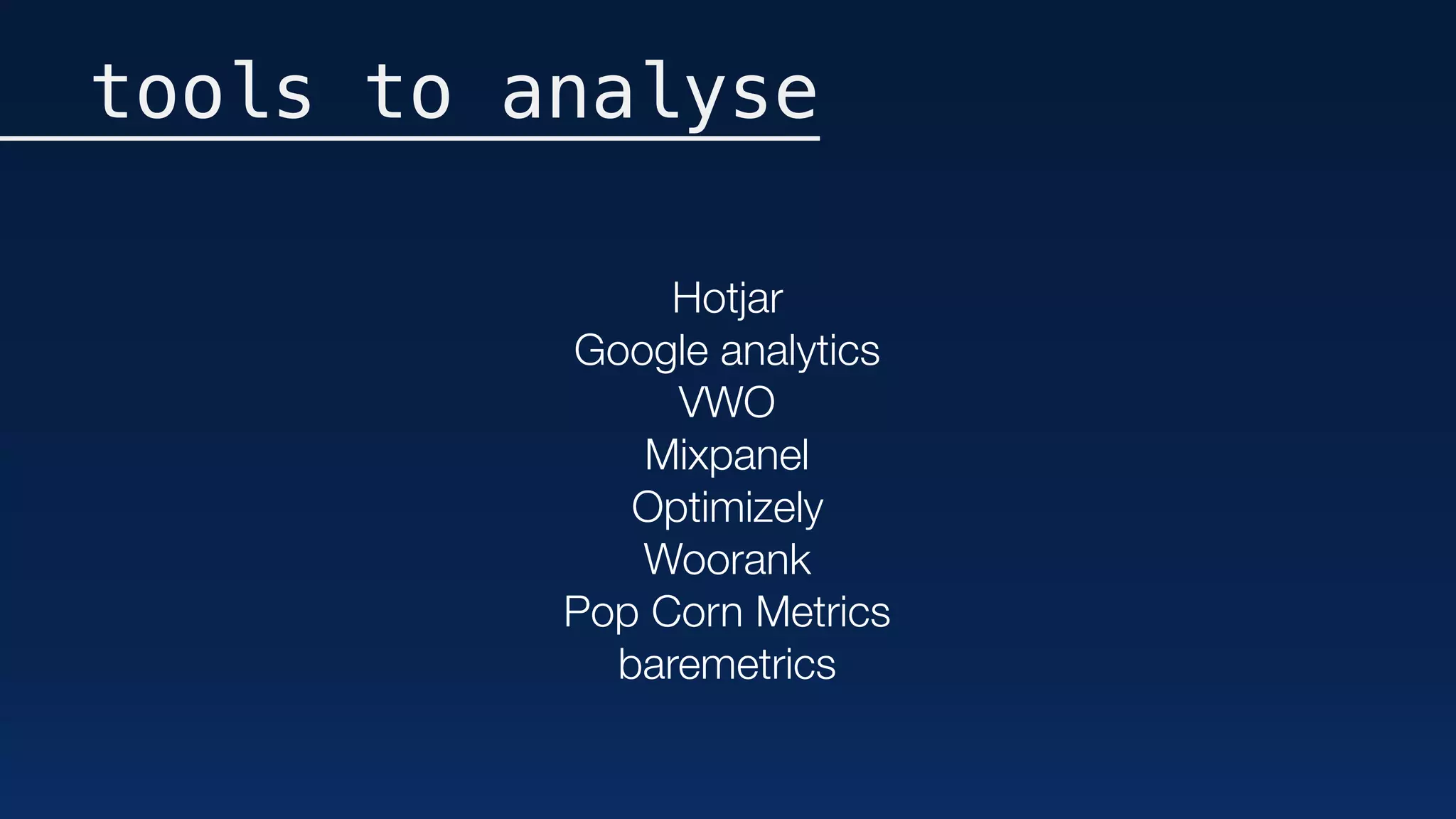 tools to analyse

Hotjar
Google analytics
VWO
Mixpanel
Optimizely
Woorank
Pop Corn Metrics
baremetrics